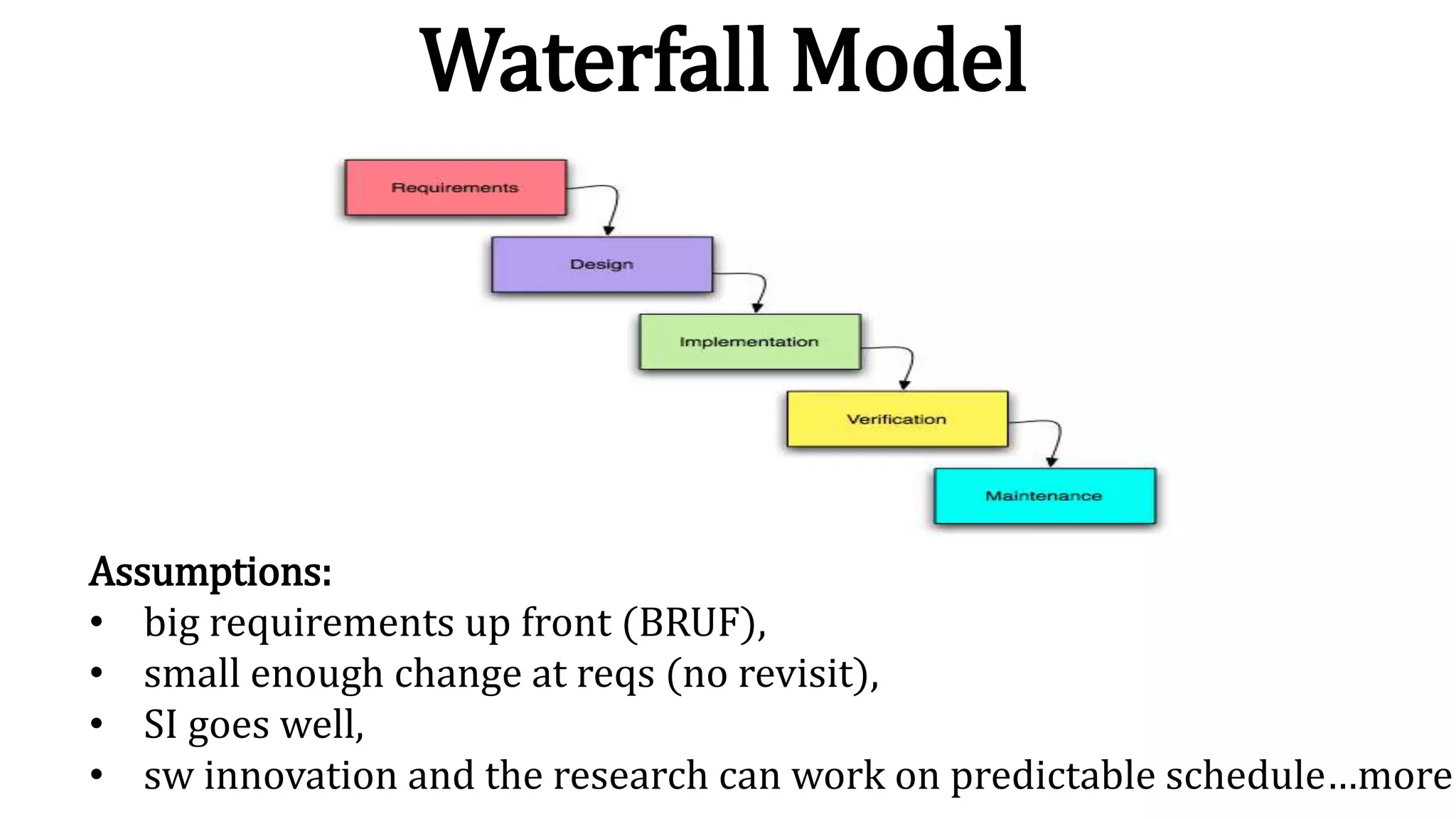 Waterfall Model

Requirements

Design

Implementation

Verification

Maintenance

Assumptions:
• big requirements up front (BRUF),
• small enough change at reqs (no revisit),
• SI goes well,
• sw innovation and the research can work on predictable schedule…more